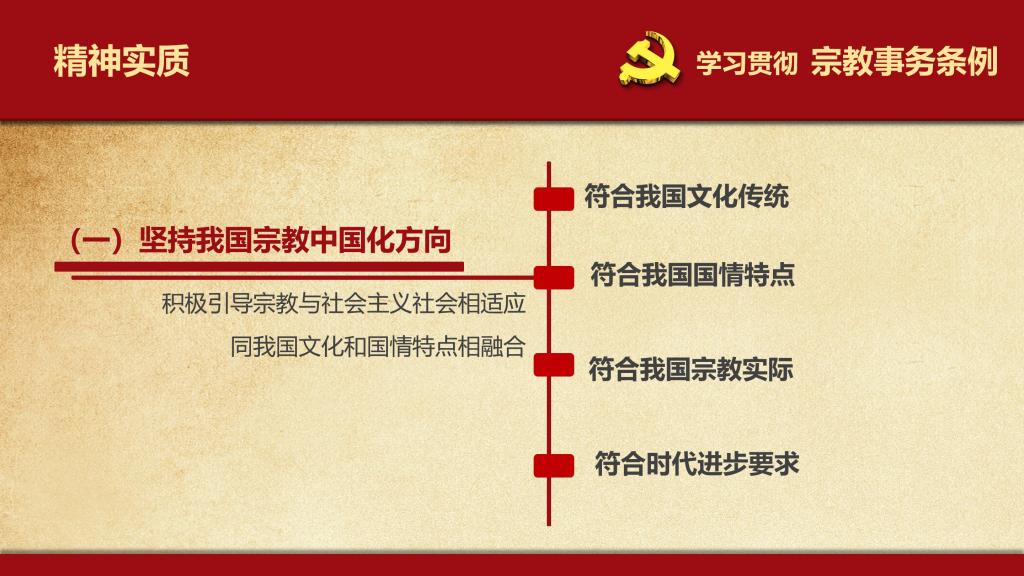 精神实质

学习贯彻 宗教事务条例

（一）坚持我国宗教中国化方向

积极引导宗教与社会主义社会相适应

同我国文化和国情特点相融合

符合我国文化传统

符合我国国情特点

符合我国宗教实际

符合时代进步要求